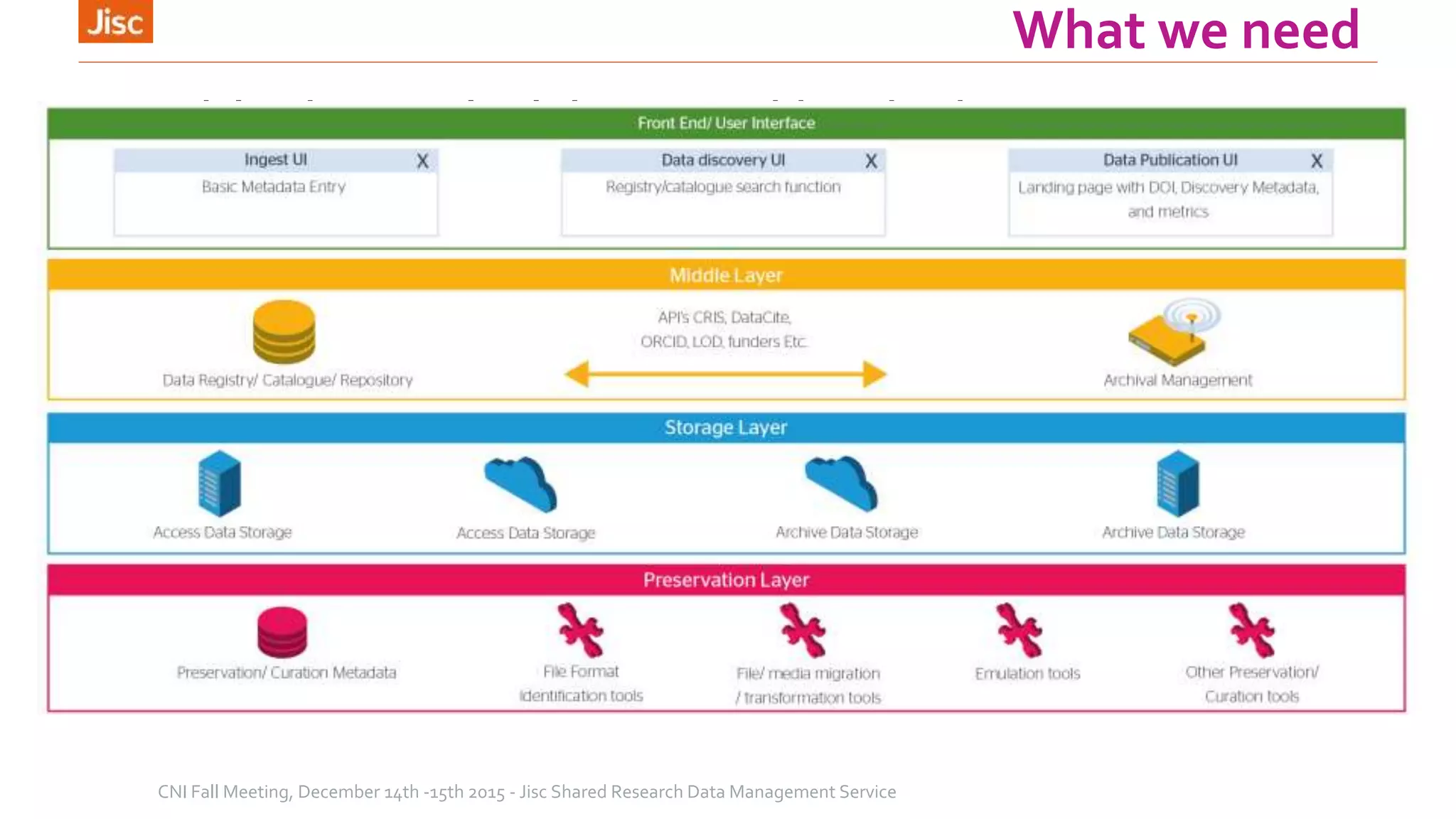 Jisc

What we need

Front End/ User Interface

Ingest UI X
Basic Metadata Entry

Data discovery UI X
Registry/catalogue search function

Data Publication UI X
Landing page with DOI, Discovery Metadata, and metrics

Middle Layer

Data Registry/ Catalogue/ Repository

API's CRIS, DataCite, ORCID, LOD, funders Etc.

Archival Management

Storage Layer

Access Data Storage

Access Data Storage

Archive Data Storage

Archive Data Storage

Preservation Layer

Preservation/ Curation Metadata

File Format identification tools

File/ media migration / transformation tools

Emulation tools

Other Preservation/ Curation tools

CNI Fall Meeting, December 14th -15th 2015 - Jisc Shared Research Data Management Service